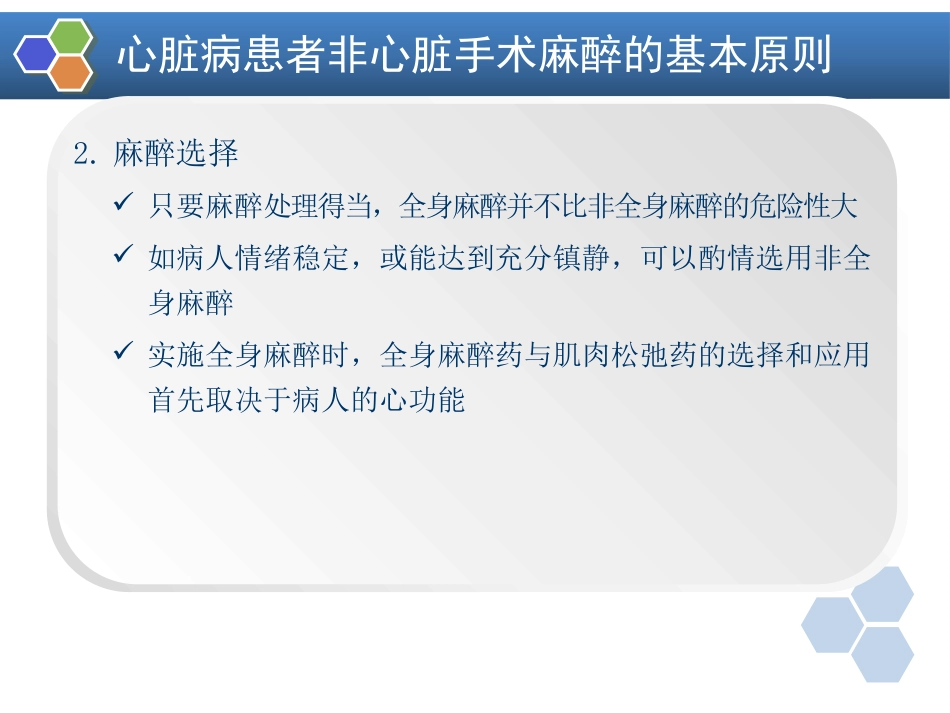 心脏病患者非心脏手术麻醉的基本原则

2. 麻醉选择

✓ 只要麻醉处理得当，全身麻醉并不比非全身麻醉的危险性大

✓ 如病人情绪稳定，或能达到充分镇静，可以酌情选用非全身麻醉

✓ 实施全身麻醉时，全身麻醉药与肌肉松弛药的选择和应用首先取决于病人的心功能